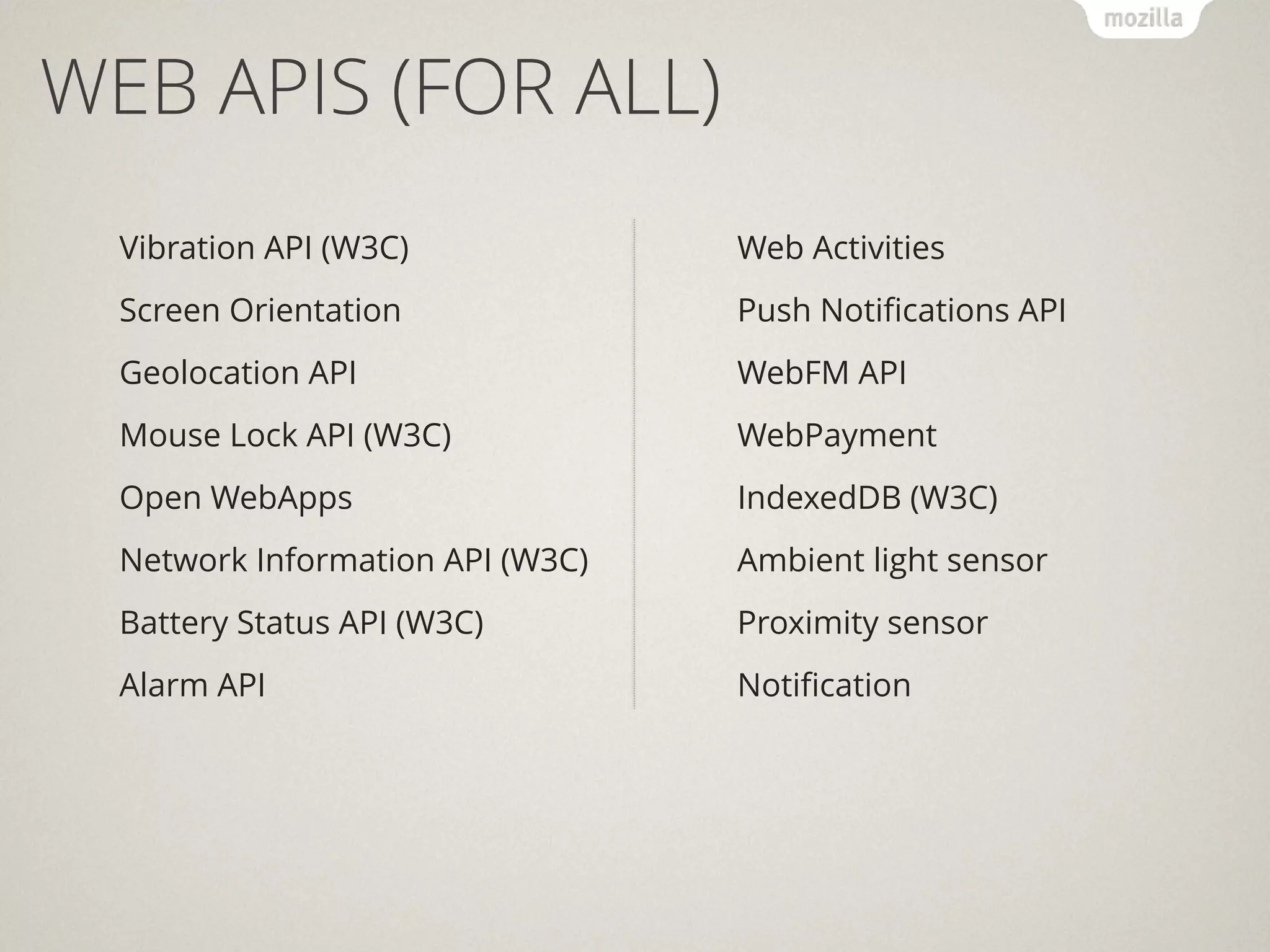 mozilla

WEB APIS (FOR ALL)

Vibration API (W3C)

Screen Orientation

Geolocation API

Mouse Lock API (W3C)

Open WebApps

Network Information API (W3C)

Battery Status API (W3C)

Alarm API

Web Activities

Push Notifications API

WebFM API

WebPayment

IndexedDB (W3C)

Ambient light sensor

Proximity sensor

Notification